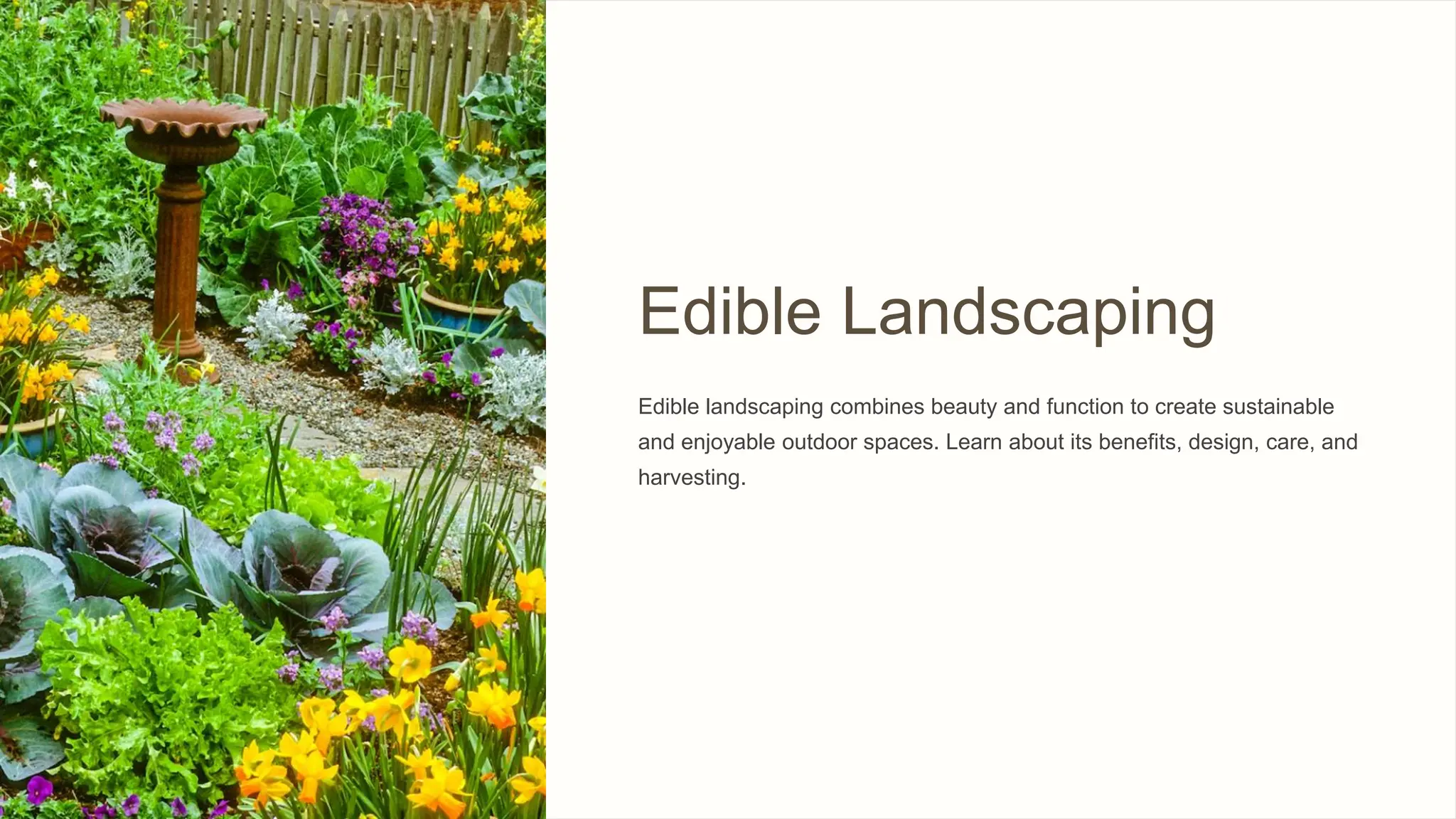 Edible Landscaping

Edible landscaping combines beauty and function to create sustainable and enjoyable outdoor spaces. Learn about its benefits, design, care, and harvesting.